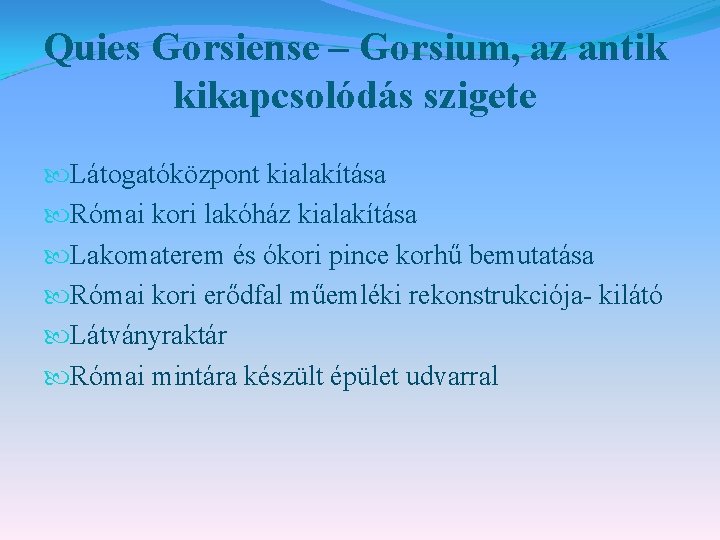 Quies Gorsiense – Gorsium, az antik kikapcsolódás szigete

Látogatóközpont kialakítása
Római kori lakóház kialakítása
Lakomaterem és ókori pince korhű bemutatása
Római kori erődfal műemléki rekonstrukciója- kilátó
Látványraktár
Római mintára készült épület udvarral